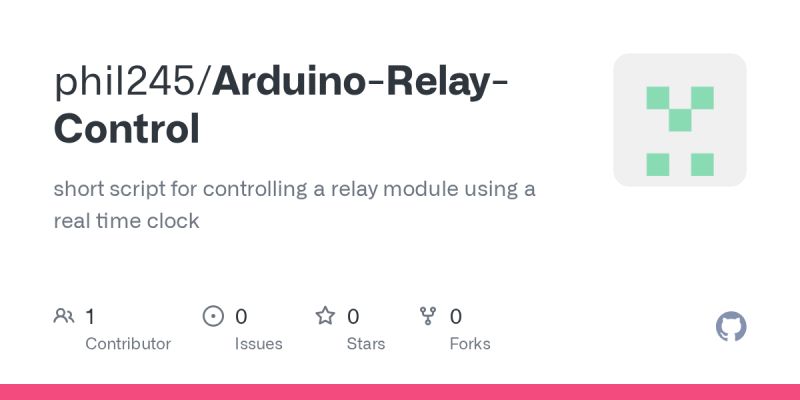 phil245/Arduino-Relay-Control

short script for controlling a relay module using a real time clock

1 Contributor

0 Issues

0 Stars

0 Forks